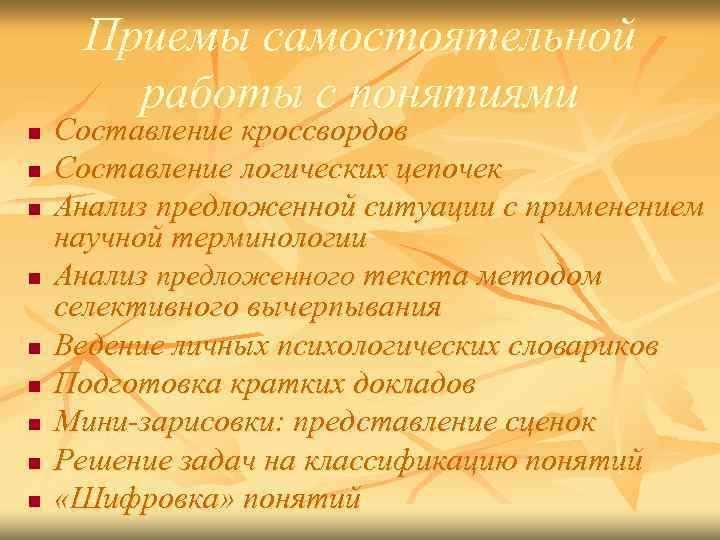 Приемы самостоятельной работы с понятиями

- Составление кроссвордов
- Составление логических цепочек
- Анализ предложенной ситуации с применением научной терминологии
- Анализ предложенного текста методом селективного вычерпывания
- Ведение личных психологических словариков
- Подготовка кратких докладов
- Мини-зарисовки: представление сценок
- Решение задач на классификацию понятий
- «Шифровка» понятий